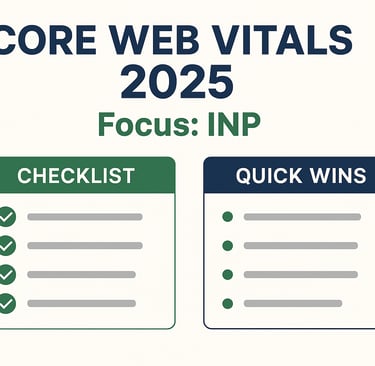 CORE WEB VITALS 2025

Focus: INP

CHECKLIST

QUICK WINS